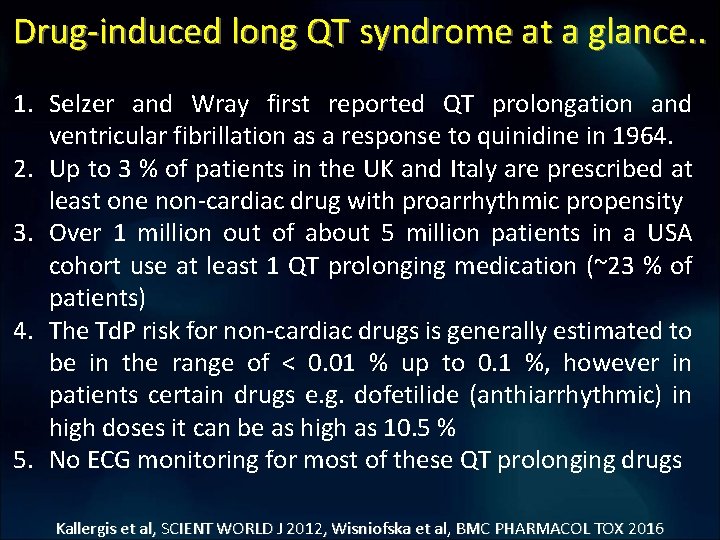 Drug-induced long QT syndrome at a glance..

1. Selzer and Wray first reported QT prolongation and ventricular fibrillation as a response to quinidine in 1964.
2. Up to 3 % of patients in the UK and Italy are prescribed at least one non-cardiac drug with proarrhythmic propensity
3. Over 1 million out of about 5 million patients in a USA cohort use at least 1 QT prolonging medication (~23 % of patients)
4. The TdP risk for non-cardiac drugs is generally estimated to be in the range of < 0.01 % up to 0.1 %, however in patients certain drugs e.g. dofetilide (anthiarrhythmic) in high doses it can be as high as 10.5 %
5. No ECG monitoring for most of these QT prolonging drugs

Kallergis et al, SCIENT WORLD J 2012, Wisniofska et al, BMC PHARMACOL TOX 2016